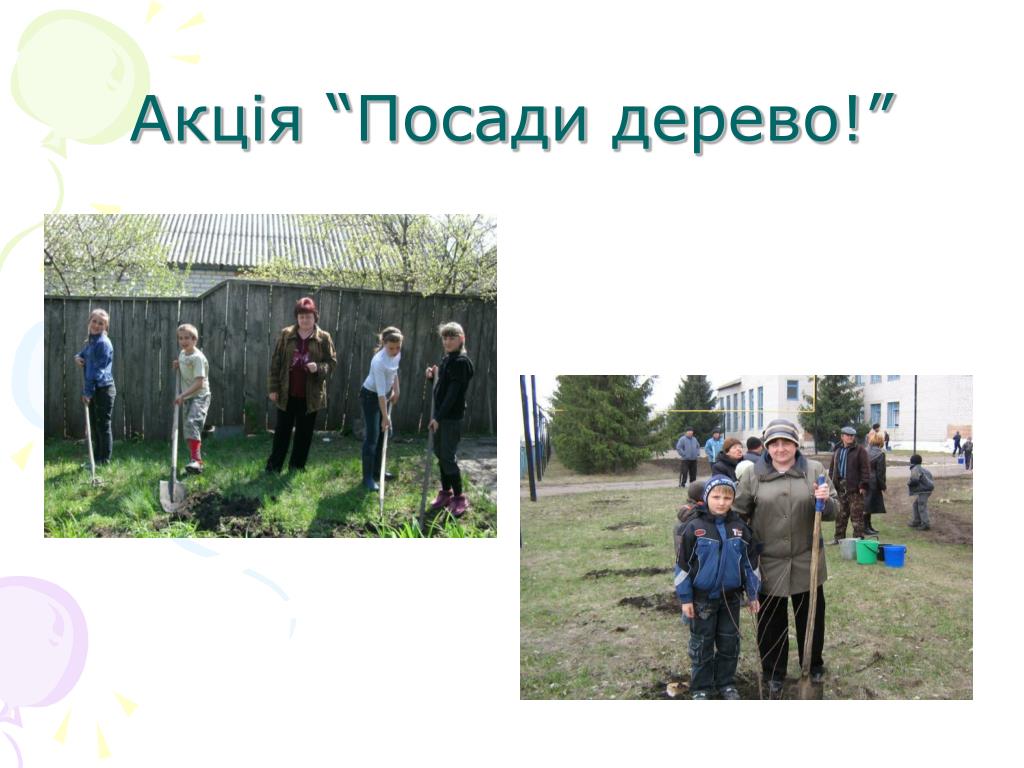 Акція “Посади дерево!”